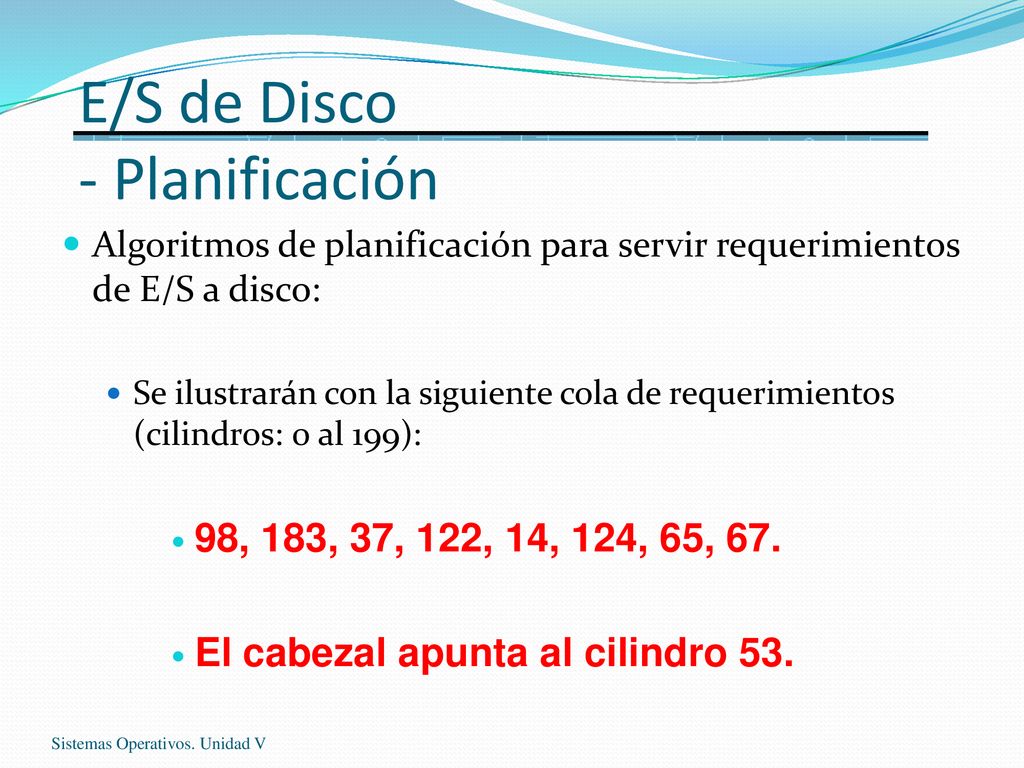 E/S de Disco - Planificación

Algoritmos de planificación para servir requerimientos de E/S a disco:

Se ilustrarán con la siguiente cola de requerimientos (cilindros: 0 al 199):

98, 183, 37, 122, 14, 124, 65, 67.

El cabezal apunta al cilindro 53.

Sistemas Operativos. Unidad V